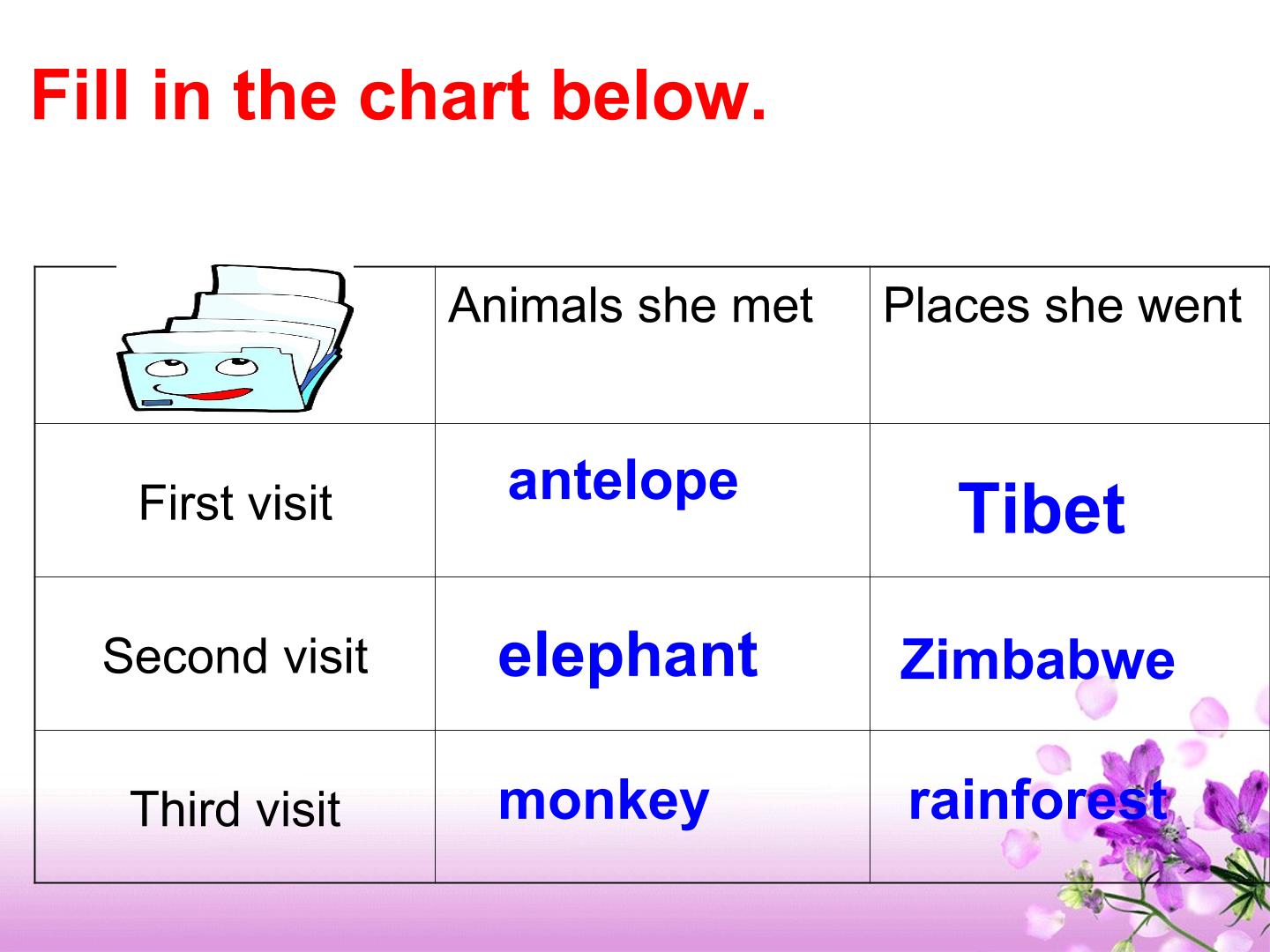 Fill in the chart below.

|  | Animals she met | Places she went |
|---|---|---|
| First visit | antelope | Tibet |
| Second visit | elephant | Zimbabwe |
| Third visit | monkey | rainforest |